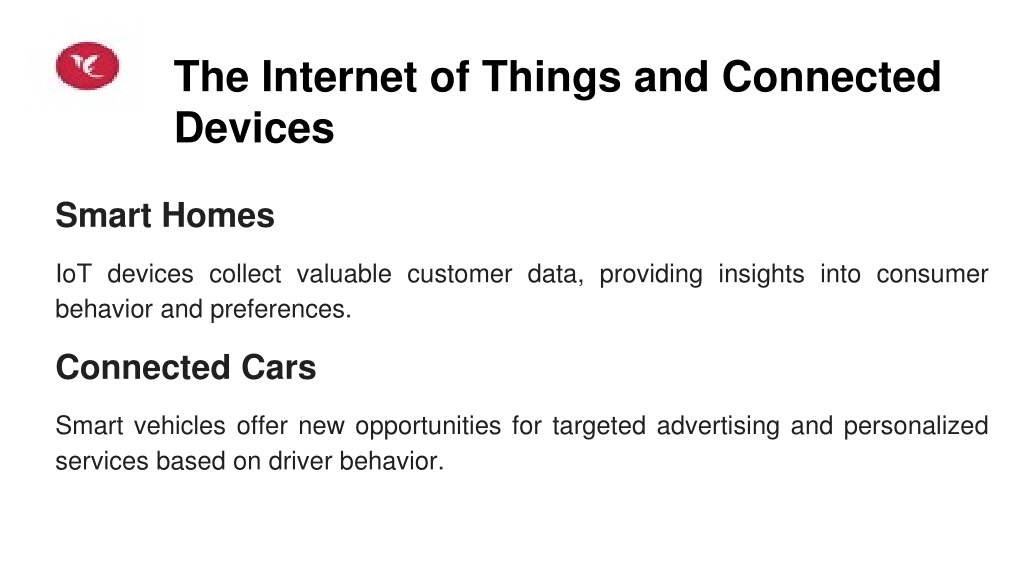 The Internet of Things and Connected Devices

Smart Homes

IoT devices collect valuable customer data, providing insights into consumer behavior and preferences.

Connected Cars

Smart vehicles offer new opportunities for targeted advertising and personalized services based on driver behavior.